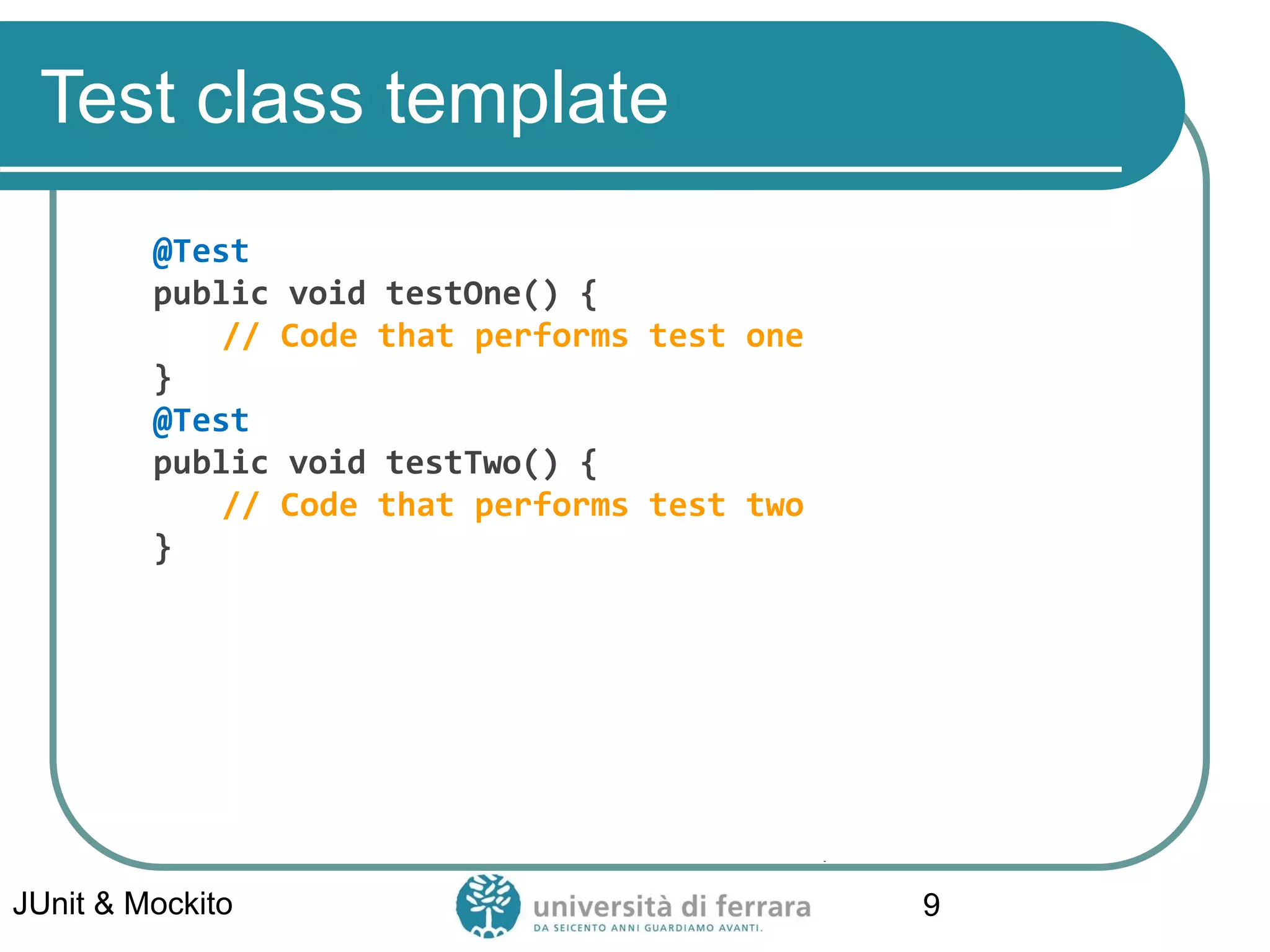 Test class template

@Test
public void testOne() {
    // Code that performs test one
}
@Test
public void testTwo() {
    // Code that performs test two
}

JUnit & Mockito

università di ferrara
DA SEICENTO ANNI GUARDIAMO AVANTI.

9